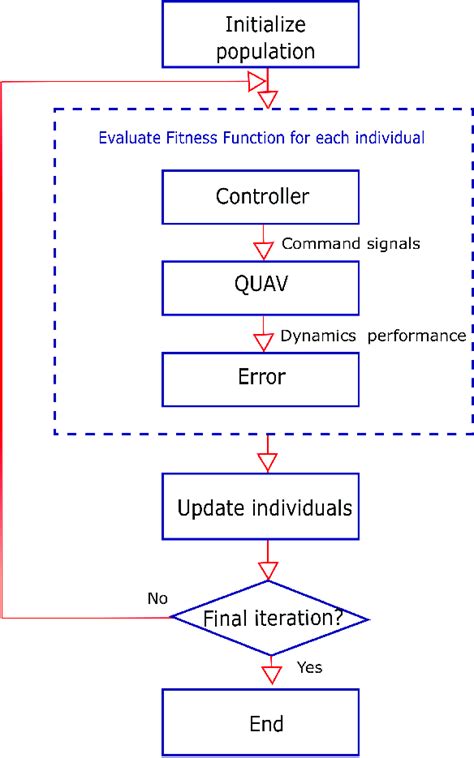 Initialize population

Evaluate Fitness Function for each individual

Controller

Command signals

QUAV

Dynamics performance

Error

Update individuals

No

Final iteration?

Yes

End